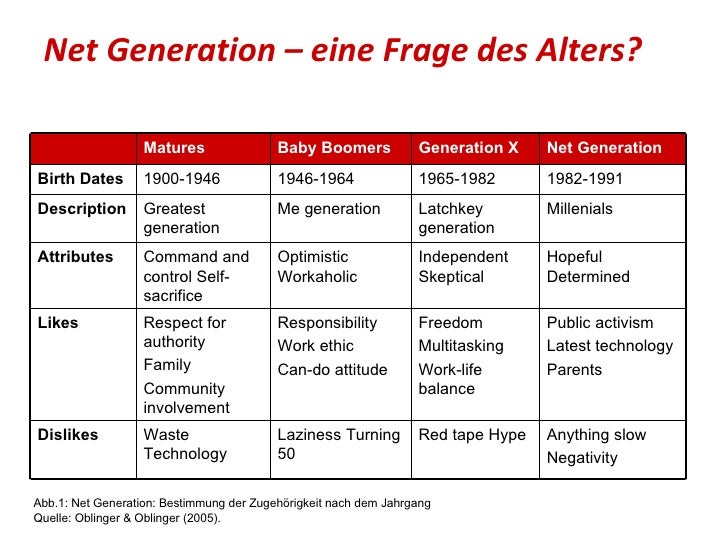 Net Generation – eine Frage des Alters?

| | Matures | Baby Boomers | Generation X | Net Generation |
|---|---|---|---|---|
| Birth Dates | 1900-1946 | 1946-1964 | 1965-1982 | 1982-1991 |
| Description | Greatest generation | Me generation | Latchkey generation | Millenials |
| Attributes | Command and control Self-sacrifice | Optimistic Workaholic | Independent Skeptical | Hopeful Determined |
| Likes | Respect for authority Family Community involvement | Responsibility Work ethic Can-do attitude | Freedom Multitasking Work-life balance | Public activism Latest technology Parents |
| Dislikes | Waste Technology | Laziness Turning 50 | Red tape Hype | Anything slow Negativity |

Abb.1: Net Generation: Bestimmung der Zugehörigkeit nach dem Jahrgang
Quelle: Oblinger & Oblinger (2005).